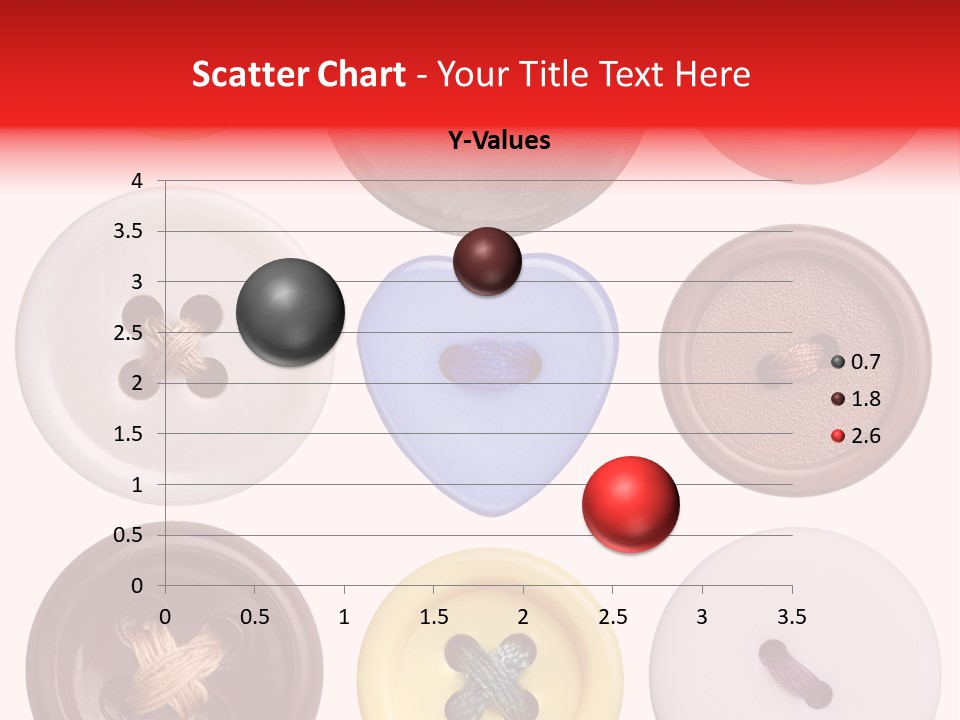 Scatter Chart - Your Title Text Here

Y-Values

4
3.5
3
2.5
2
1.5
1
0.5
0

0 0.5 1 1.5 2 2.5 3 3.5

0.7
1.8
2.6